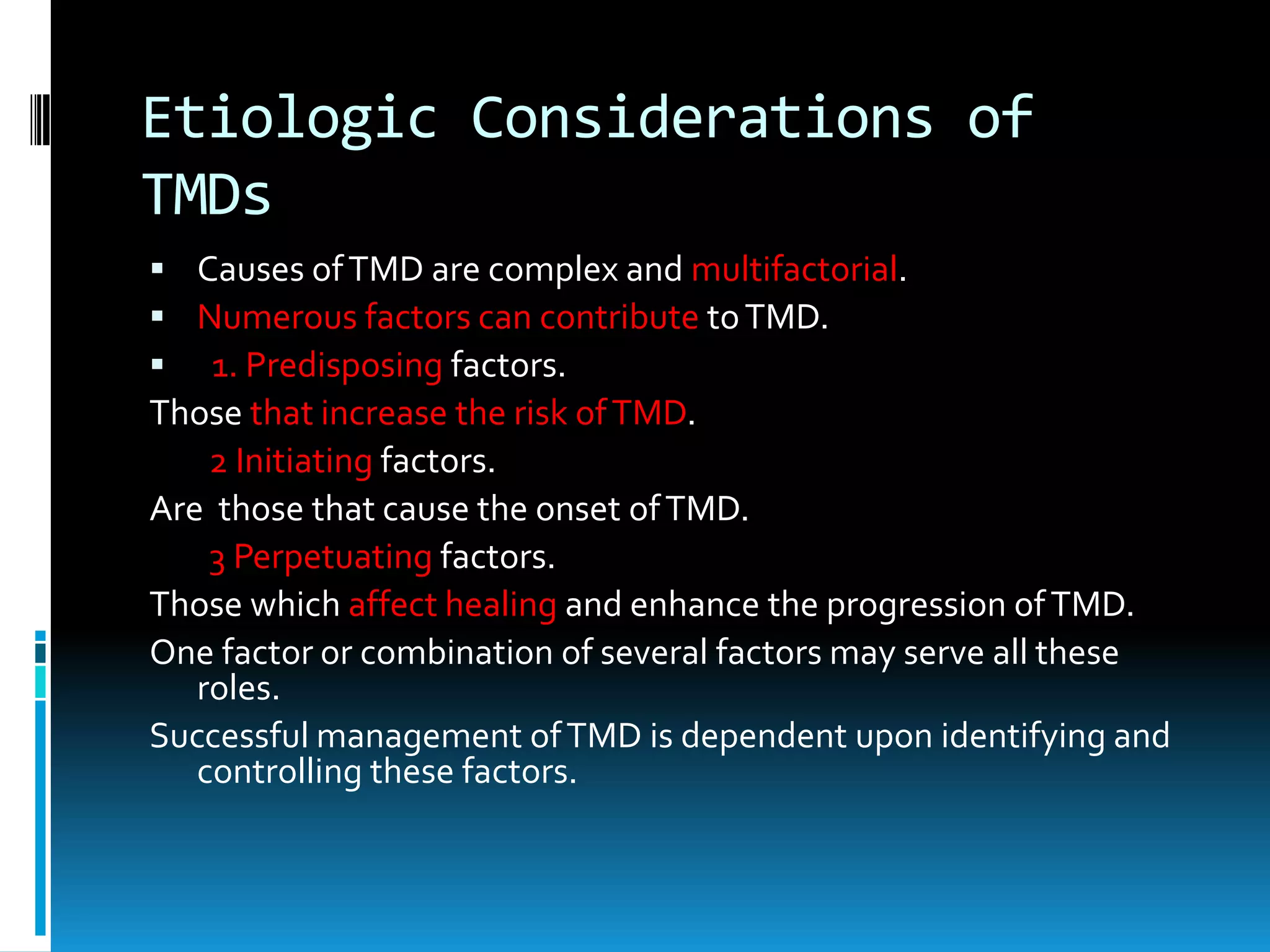 Etiologic Considerations of TMDs

▪ Causes of TMD are complex and multifactorial.
▪ Numerous factors can contribute to TMD.
▪ 1. Predisposing factors.
Those that increase the risk of TMD.
2 Initiating factors.
Are those that cause the onset of TMD.
3 Perpetuating factors.
Those which affect healing and enhance the progression of TMD.
One factor or combination of several factors may serve all these roles.
Successful management of TMD is dependent upon identifying and controlling these factors.